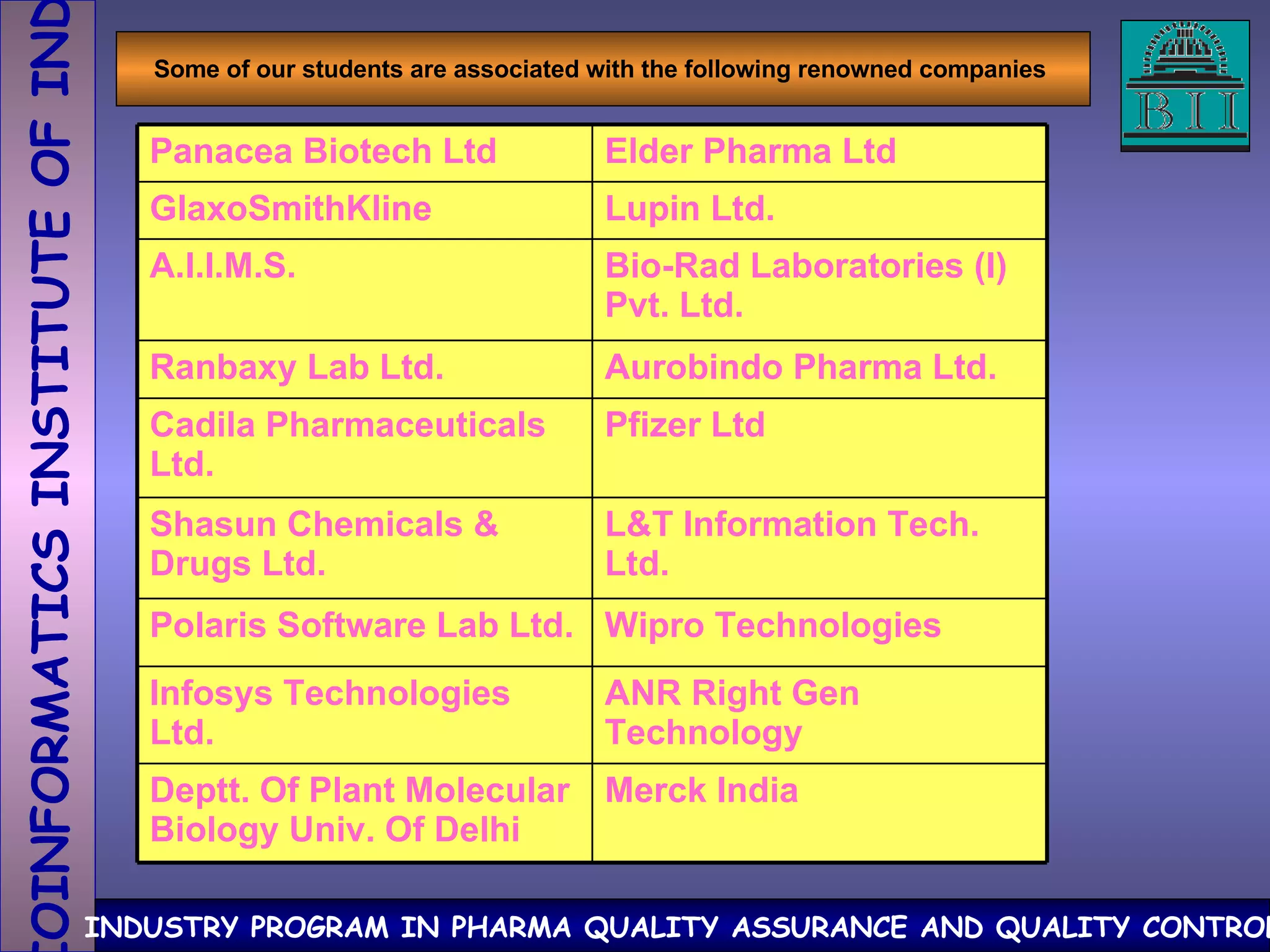 OINFORMATICS INSTITUTE OF IND

Some of our students are associated with the following renowned companies

BII

| Panacea Biotech Ltd | Elder Pharma Ltd |
|---|---|
| GlaxoSmithKline | Lupin Ltd. |
| A.I.I.M.S. | Bio-Rad Laboratories (I) Pvt. Ltd. |
| Ranbaxy Lab Ltd. | Aurobindo Pharma Ltd. |
| Cadila Pharmaceuticals Ltd. | Pfizer Ltd |
| Shasun Chemicals & Drugs Ltd. | L&T Information Tech. Ltd. |
| Polaris Software Lab Ltd. | Wipro Technologies |
| Infosys Technologies Ltd. | ANR Right Gen Technology |
| Deptt. Of Plant Molecular Biology Univ. Of Delhi | Merck India |

INDUSTRY PROGRAM IN PHARMA QUALITY ASSURANCE AND QUALITY CONTRO